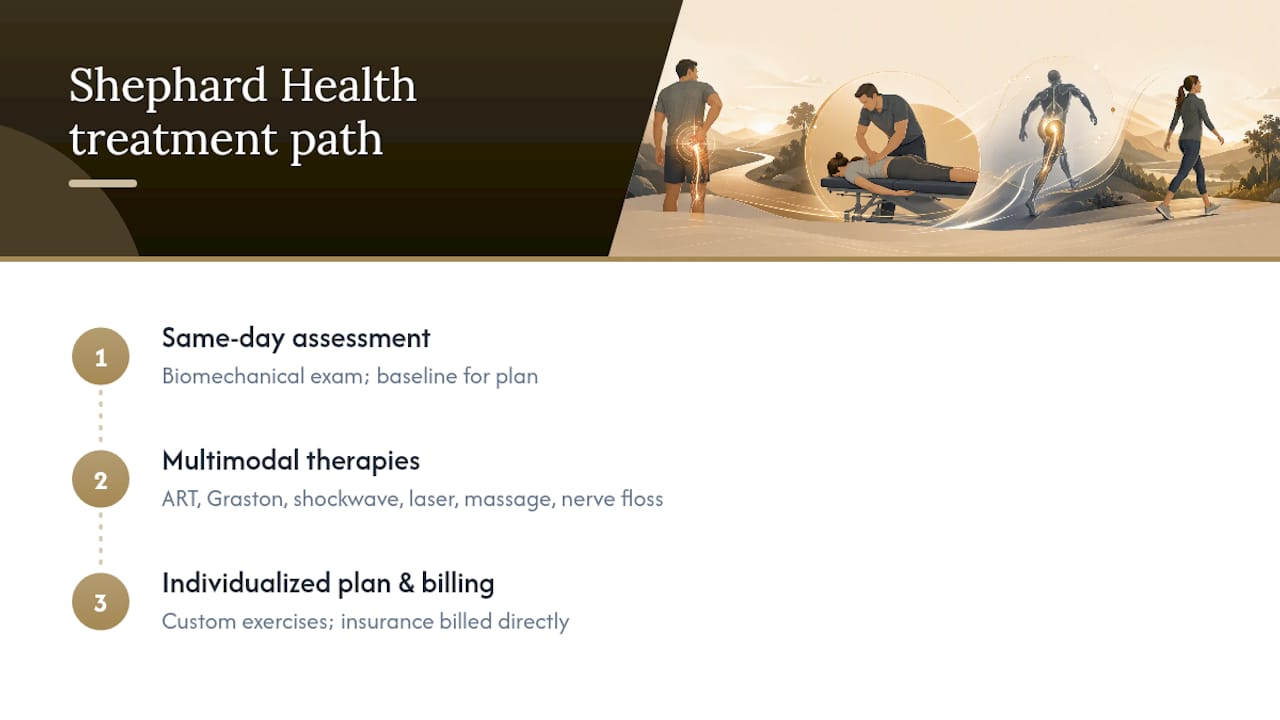 Shephard Health treatment path

1
Same-day assessment
Biomechanical exam; baseline for plan

2
Multimodal therapies
ART, Graston, shockwave, laser, massage, nerve floss

3
Individualized plan & billing
Custom exercises; insurance billed directly